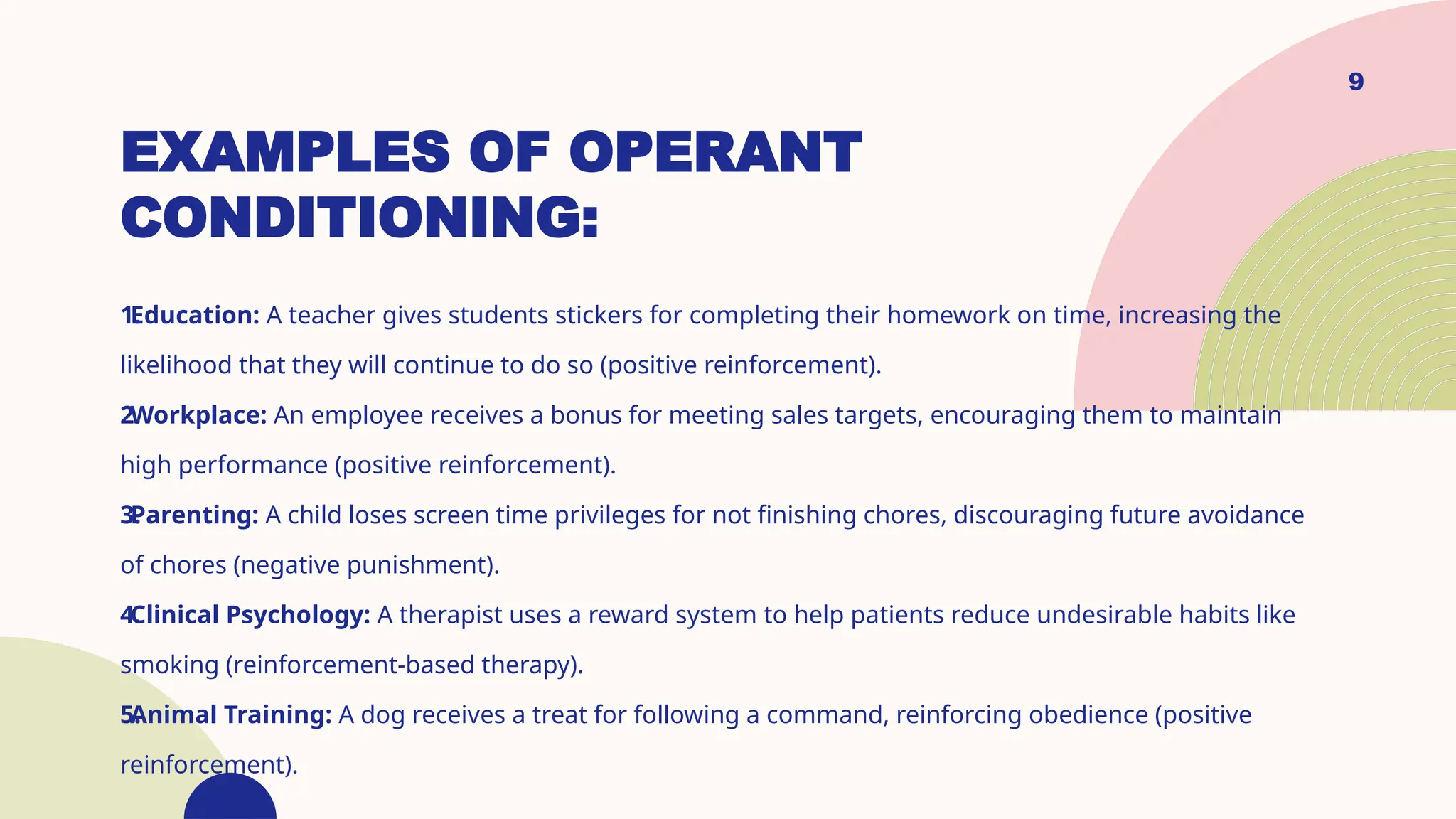 9

EXAMPLES OF OPERANT CONDITIONING:

1.Education: A teacher gives students stickers for completing their homework on time, increasing the likelihood that they will continue to do so (positive reinforcement).

2.Workplace: An employee receives a bonus for meeting sales targets, encouraging them to maintain high performance (positive reinforcement).

3.Parenting: A child loses screen time privileges for not finishing chores, discouraging future avoidance of chores (negative punishment).

4.Clinical Psychology: A therapist uses a reward system to help patients reduce undesirable habits like smoking (reinforcement-based therapy).

5.Animal Training: A dog receives a treat for following a command, reinforcing obedience (positive reinforcement).